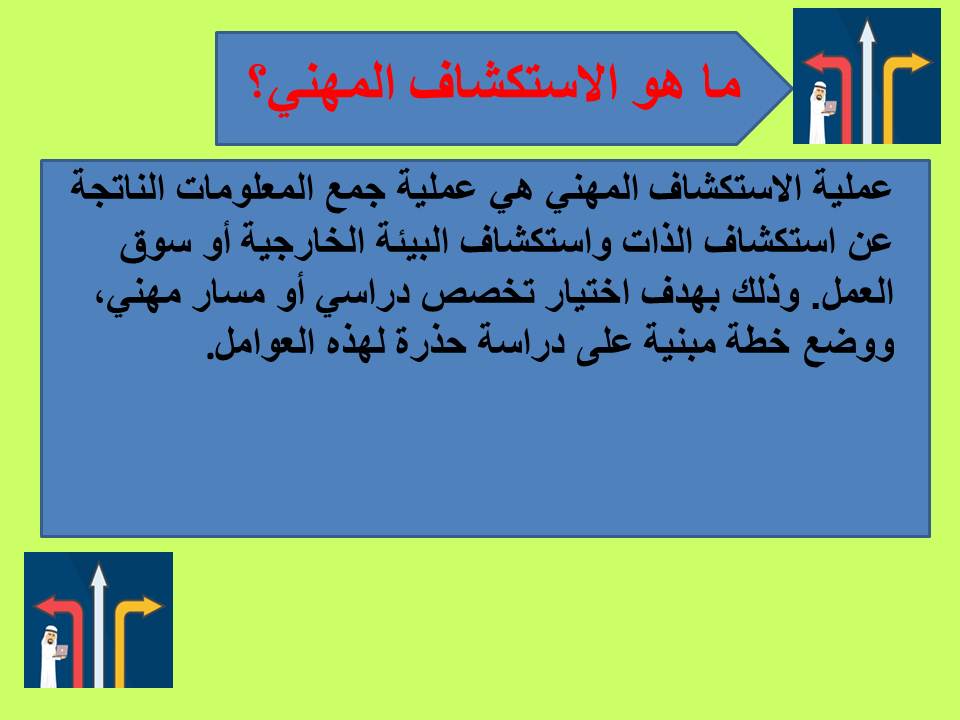 ما هو الاستكشاف المهني؟

عملية الاستكشاف المهني هي عملية جمع المعلومات الناتجة عن استكشاف الذات واستكشاف البيئة الخارجية أو سوق العمل. وذلك بهدف اختيار تخصص دراسي أو مسار مهني، ووضع خطة مبنية على دراسة حذرة لهذه العوامل.